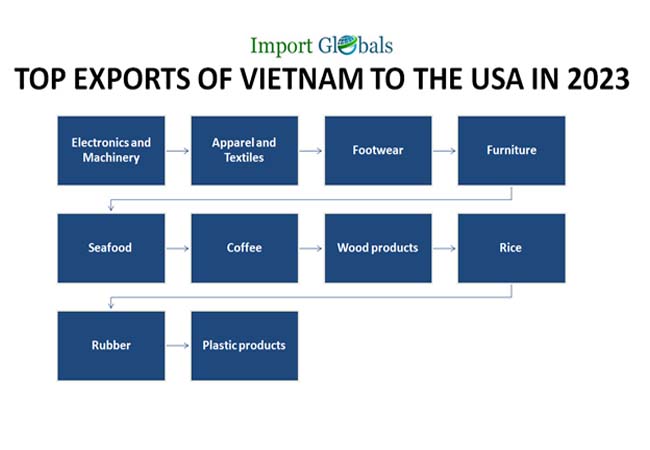 Import Globals

TOP EXPORTS OF VIETNAM TO THE USA IN 2023

Electronics and Machinery

Apparel and Textiles

Footwear

Furniture

Seafood

Coffee

Wood products

Rice

Rubber

Plastic products